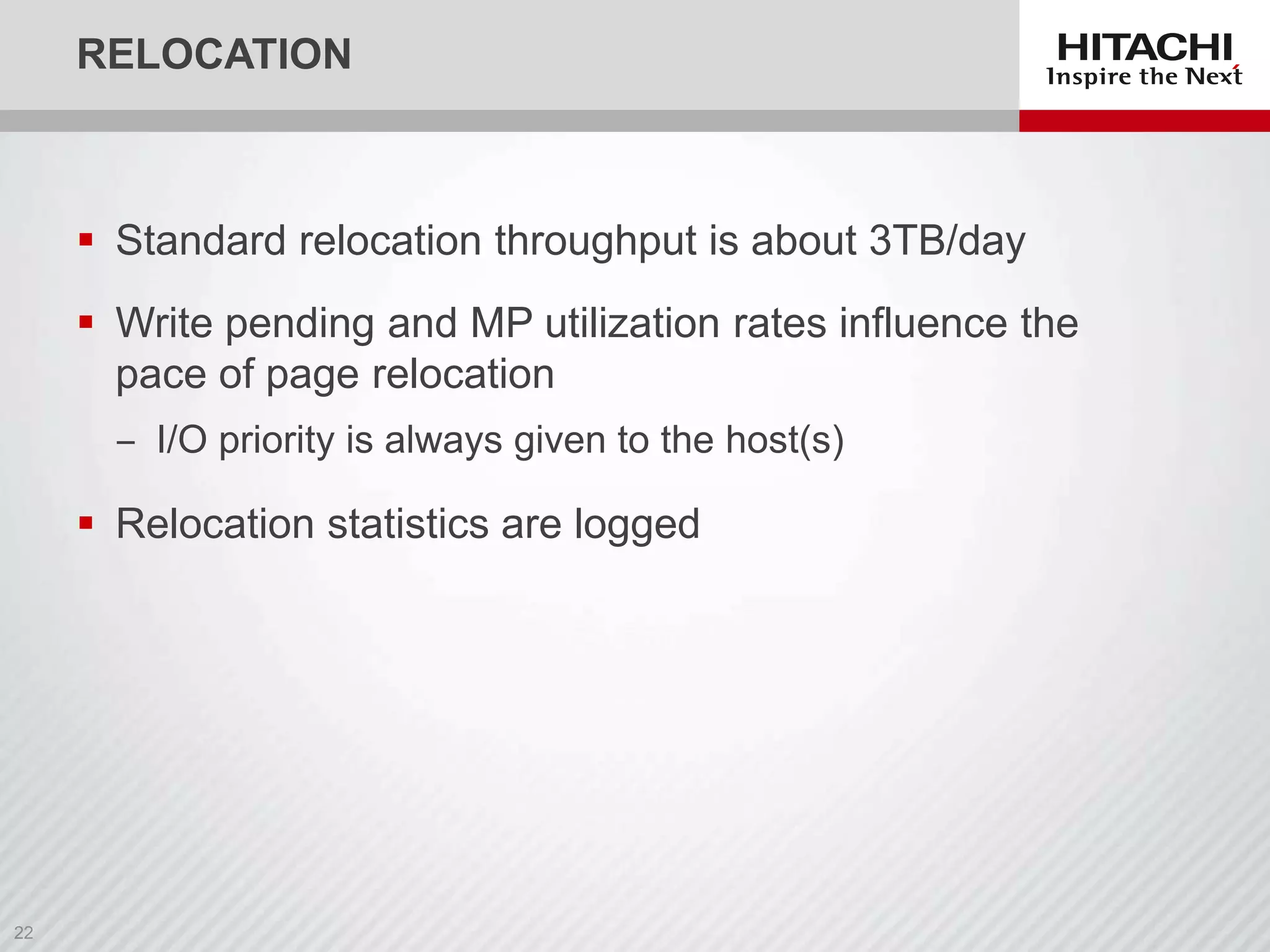 RELOCATION

HITACHI
Inspire the Next

▪ Standard relocation throughput is about 3TB/day

▪ Write pending and MP utilization rates influence the pace of page relocation

– I/O priority is always given to the host(s)

▪ Relocation statistics are logged

22